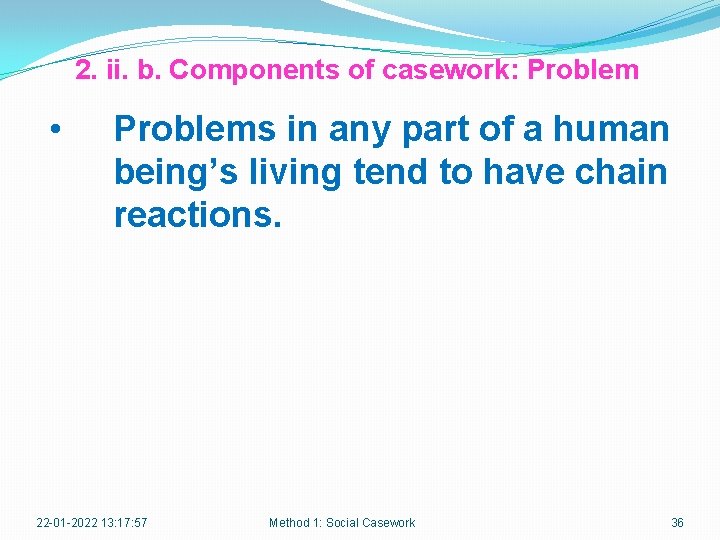 2. ii. b. Components of casework: Problem

• Problems in any part of a human being’s living tend to have chain reactions.

22-01-2022 13:17:57

Method 1: Social Casework

36